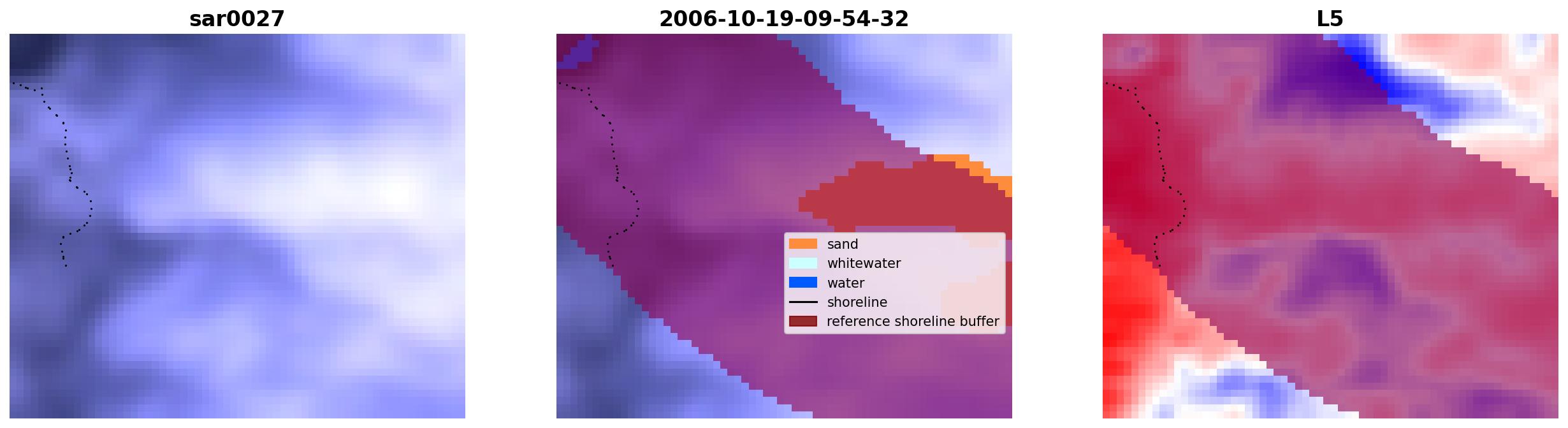 sar0027

2006-10-19-09-54-32

sand
whitewater
water
shoreline
reference shoreline buffer

L5